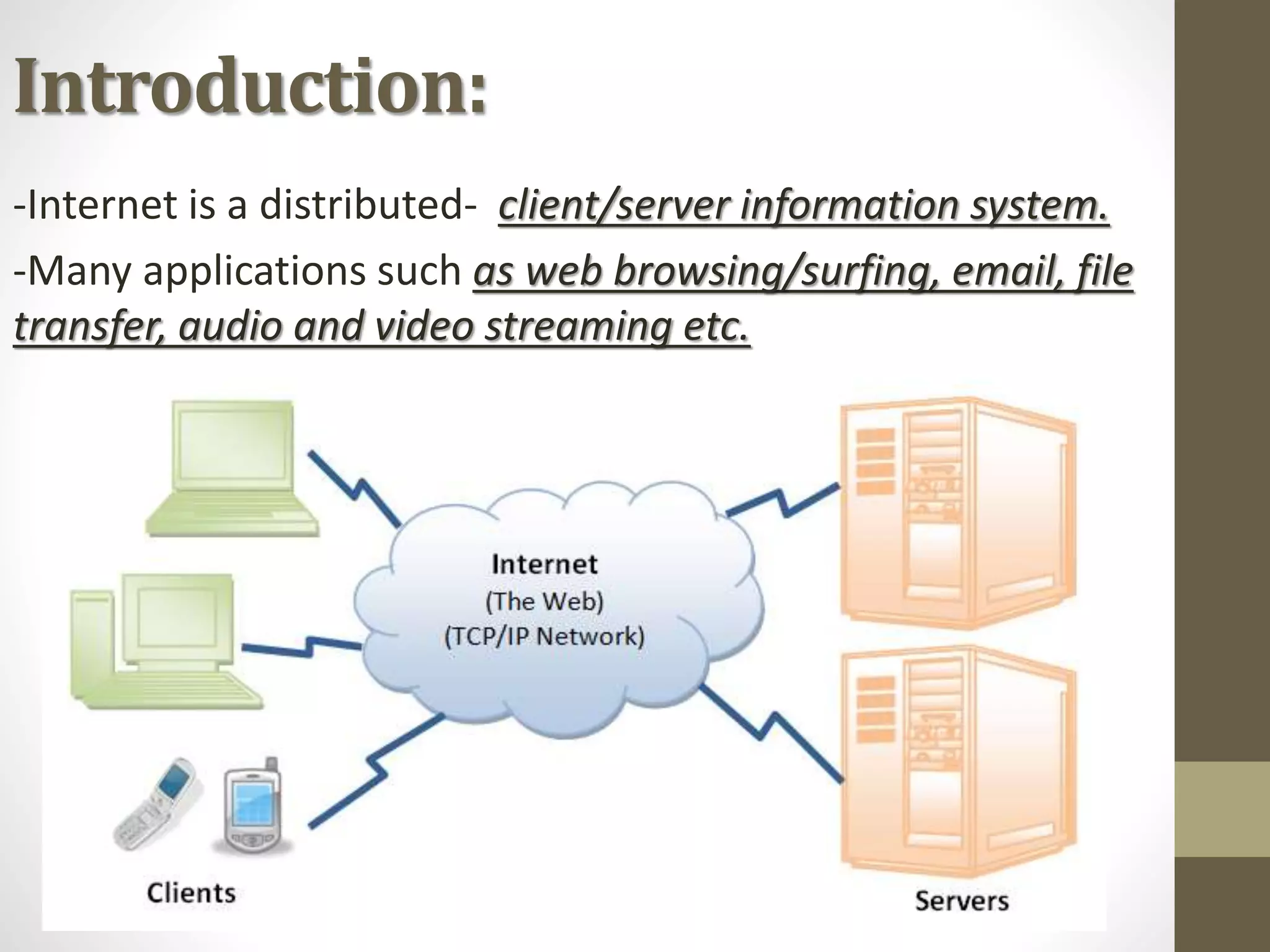 Introduction:

-Internet is a distributed- client/server information system.

-Many applications such as web browsing/surfing, email, file transfer, audio and video streaming etc.

Internet
(The Web)
(TCP/IP Network)

Clients

Servers